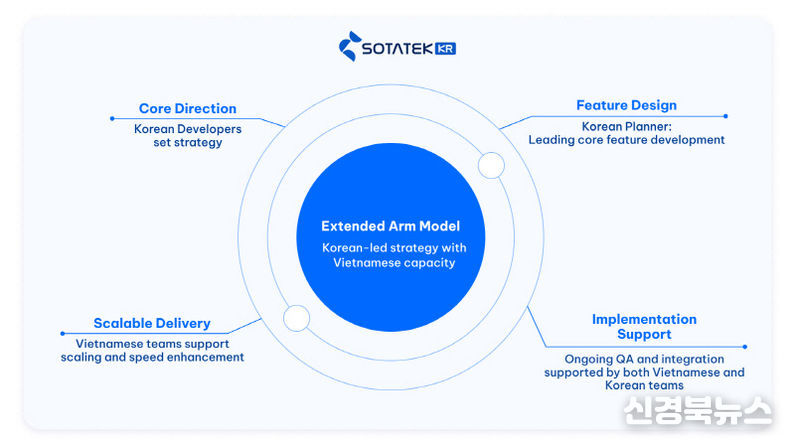 SOTATEK KR

Core Direction
Korean Developers set strategy

Feature Design
Korean Planner: Leading core feature development

Extended Arm Model
Korean-led strategy with Vietnamese capacity

Scalable Delivery
Vietnamese teams support scaling and speed enhancement

Implementation Support
Ongoing QA and integration supported by both Vietnamese and Korean teams

신경북뉴스